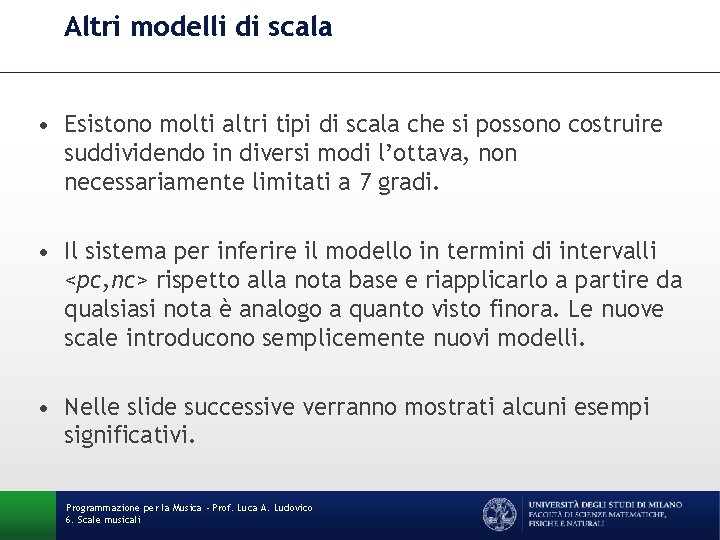 Altri modelli di scala

• Esistono molti altri tipi di scala che si possono costruire suddividendo in diversi modi l'ottava, non necessariamente limitati a 7 gradi.

• Il sistema per inferire il modello in termini di intervalli <pc,nc> rispetto alla nota base e riapplicarlo a partire da qualsiasi nota è analogo a quanto visto finora. Le nuove scale introducono semplicemente nuovi modelli.

• Nelle slide successive verranno mostrati alcuni esempi significativi.

Programmazione per la Musica - Prof. Luca A. Ludovico
6. Scale musicali

UNIVERSITÀ DEGLI STUDI DI MILANO
FACOLTÀ DI SCIENZE MATEMATICHE, FISICHE E NATURALI